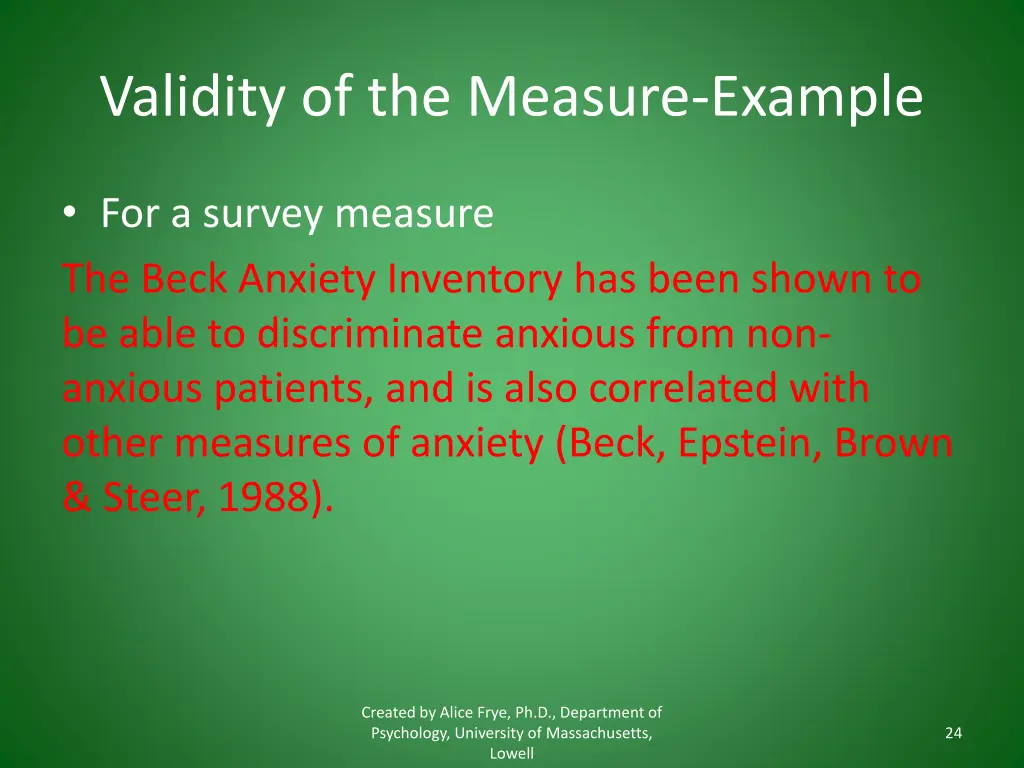 Validity of the Measure-Example

• For a survey measure

The Beck Anxiety Inventory has been shown to be able to discriminate anxious from non-anxious patients, and is also correlated with other measures of anxiety (Beck, Epstein, Brown & Steer, 1988).

Created by Alice Frye, Ph.D., Department of Psychology, University of Massachusetts, Lowell

24